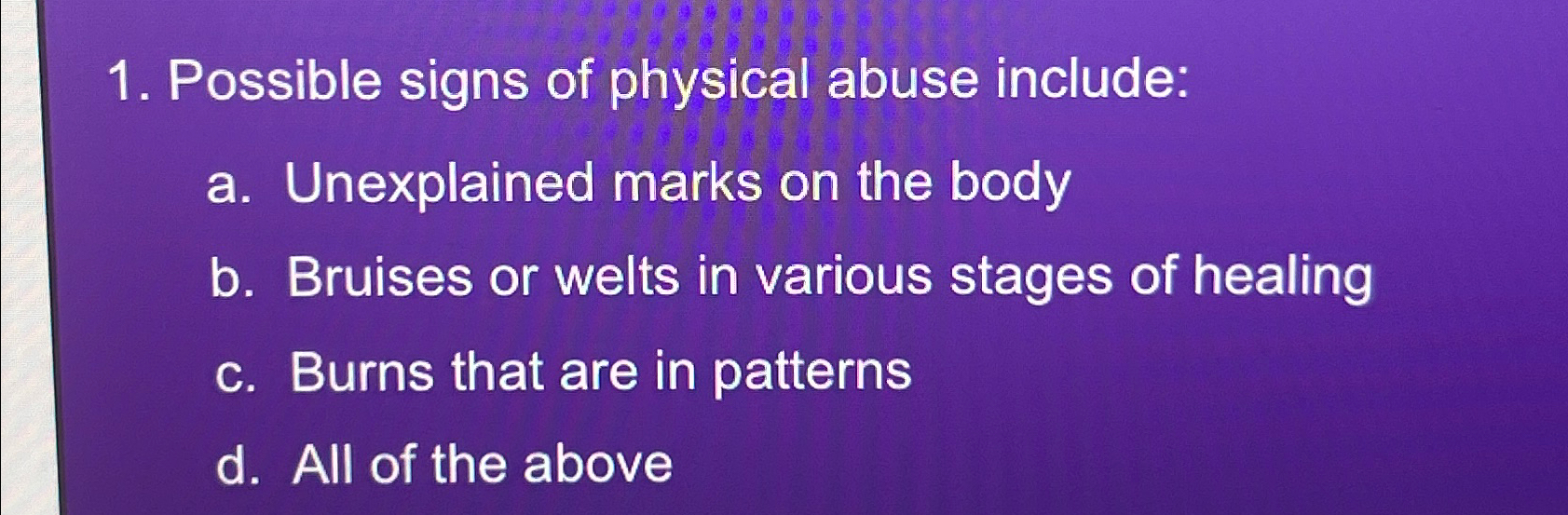 1. Possible signs of physical abuse include:

a. Unexplained marks on the body

b. Bruises or welts in various stages of healing

c. Burns that are in patterns

d. All of the above